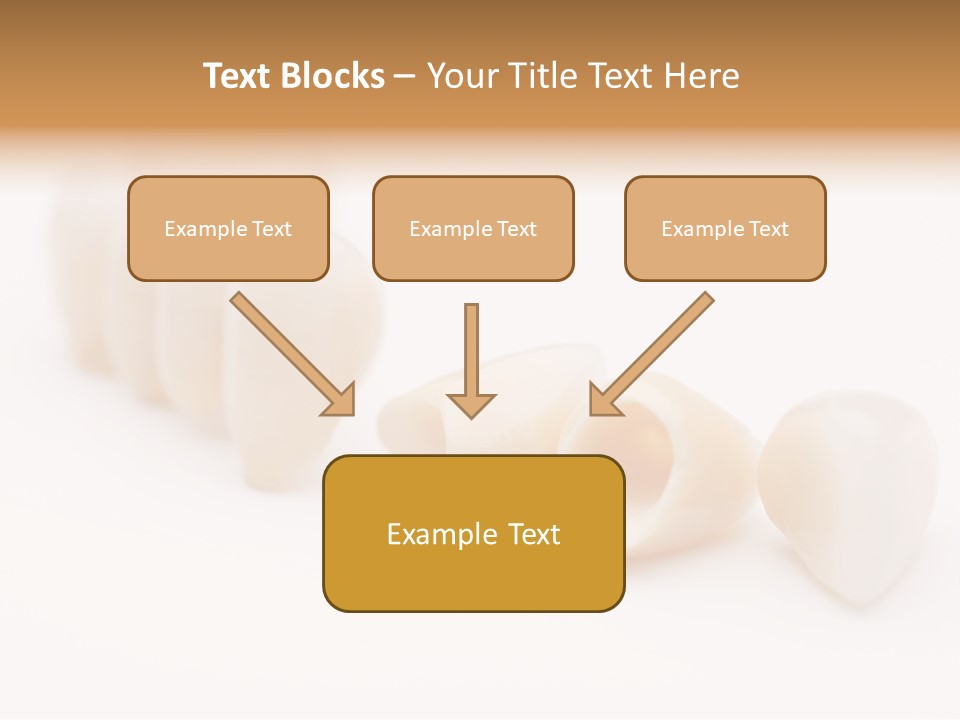 Text Blocks – Your Title Text Here

Example Text

Example Text

Example Text

Example Text